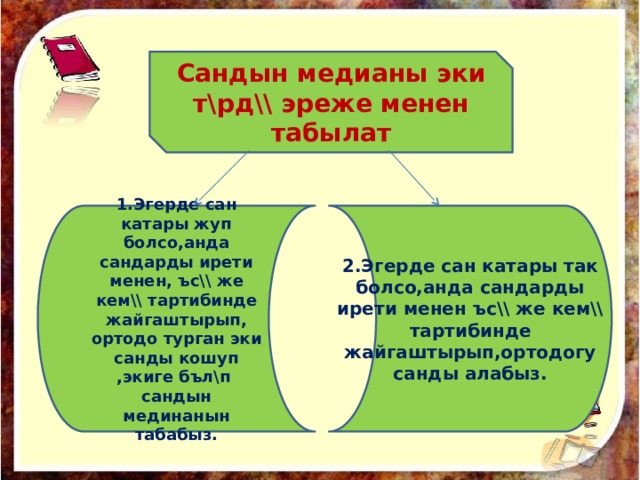 Сандын медианы эки т\рд\\ эреже менен табылат

1.Эгерде сан катары жуп болсо,анда сандарды ирети менен, ъс\\ же кем\\ тартибинде жайгаштырып, ортодо турган эки санды кошуп ,экиге бъл\п сандын мединанын табабыз.

2.Эгерде сан катары так болсо,анда сандарды ирети менен ъс\\ же кем\\ тартибинде жайгаштырып,ортодогу санды алабыз.